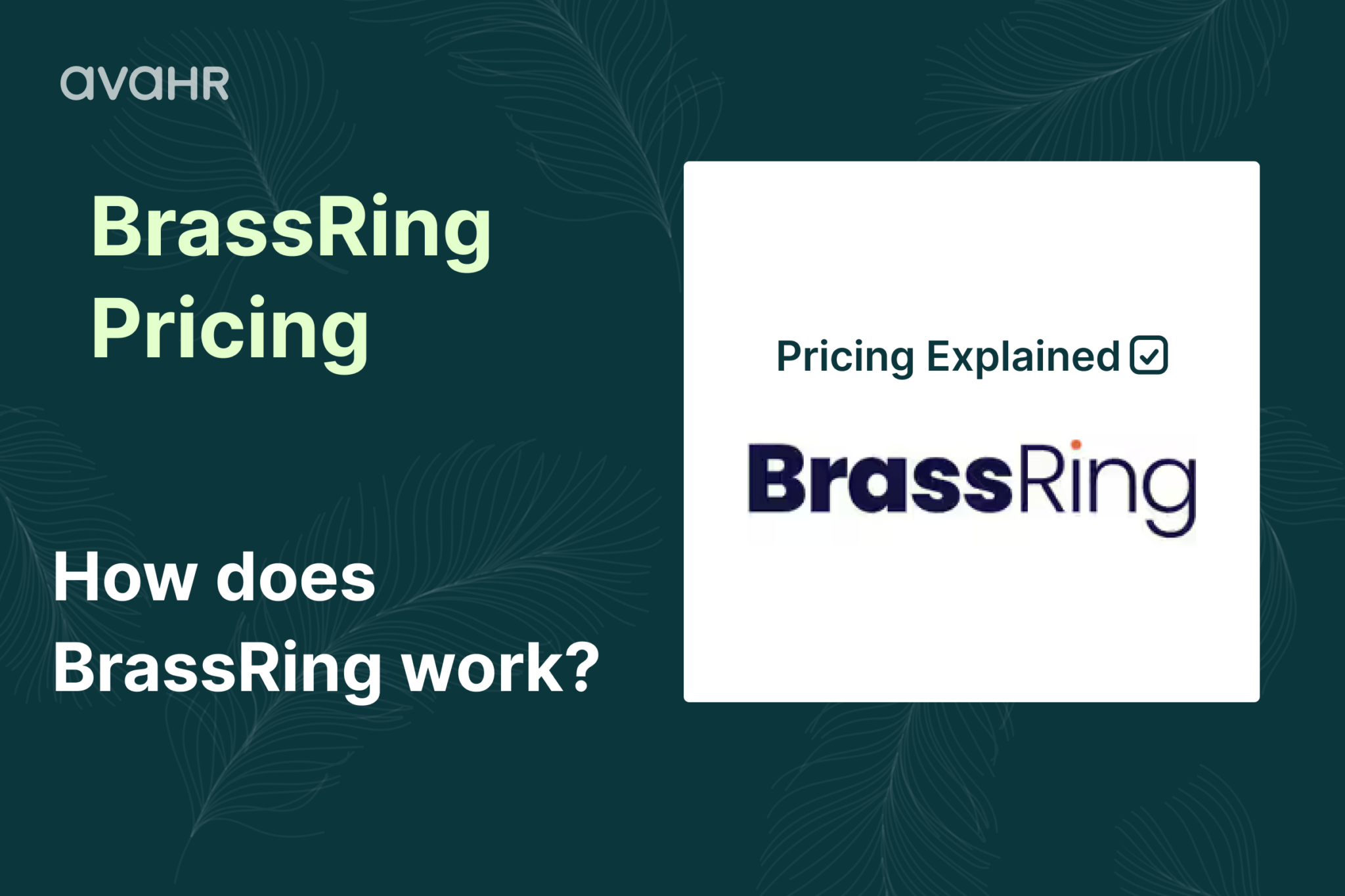 avaHR

BrassRing Pricing

How does BrassRing work?

Pricing Explained

BrassRing